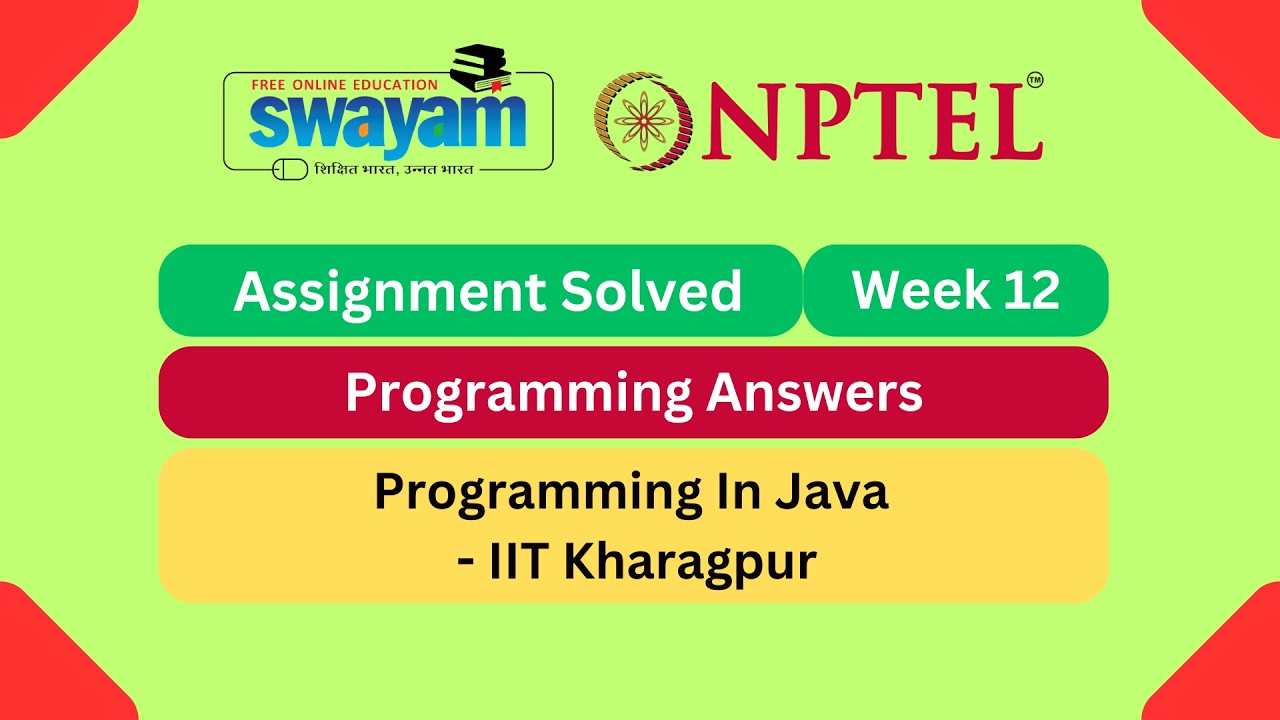 FREE ONLINE EDUCATION
swayam
शिक्षित भारत, उन्नत भारत

NPTEL™

Assignment Solved
Week 12

Programming Answers

Programming In Java
- IIT Kharagpur